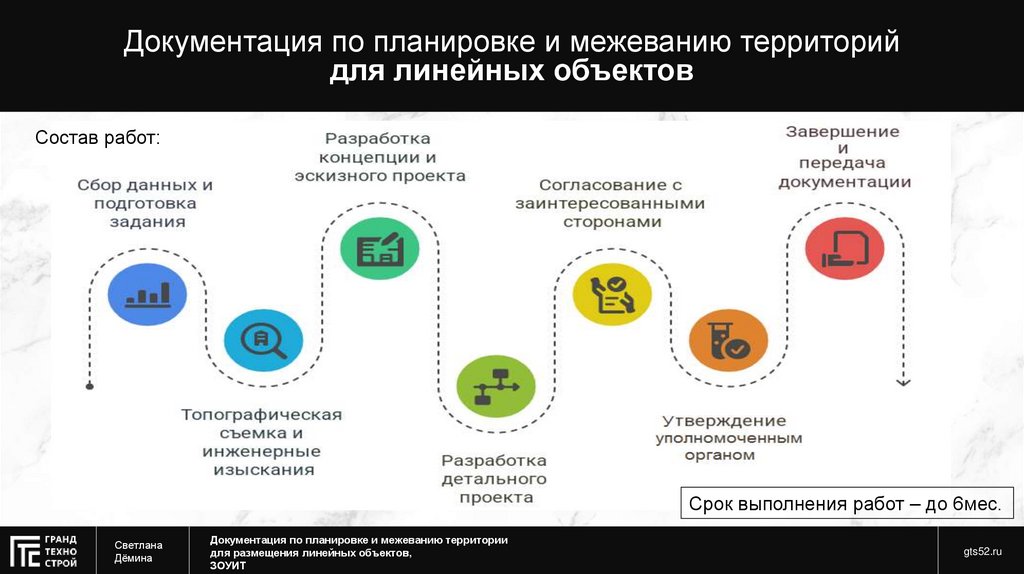 Документация по планировке и межеванию территорий
для линейных объектов

Состав работ:

Сбор данных и подготовка задания

Топографическая съемка и инженерные изыскания

Разработка концепции и эскизного проекта

Разработка детального проекта

Согласование с заинтересованными сторонами

Утверждение уполномоченным органом

Завершение и передача документации

Срок выполнения работ – до 6мес.

ГРАНД ТЕХНО СТРОЙ

Светлана Дёмина

Документация по планировке и межеванию территории для размещения линейных объектов, ЗОУИТ

gts52.ru